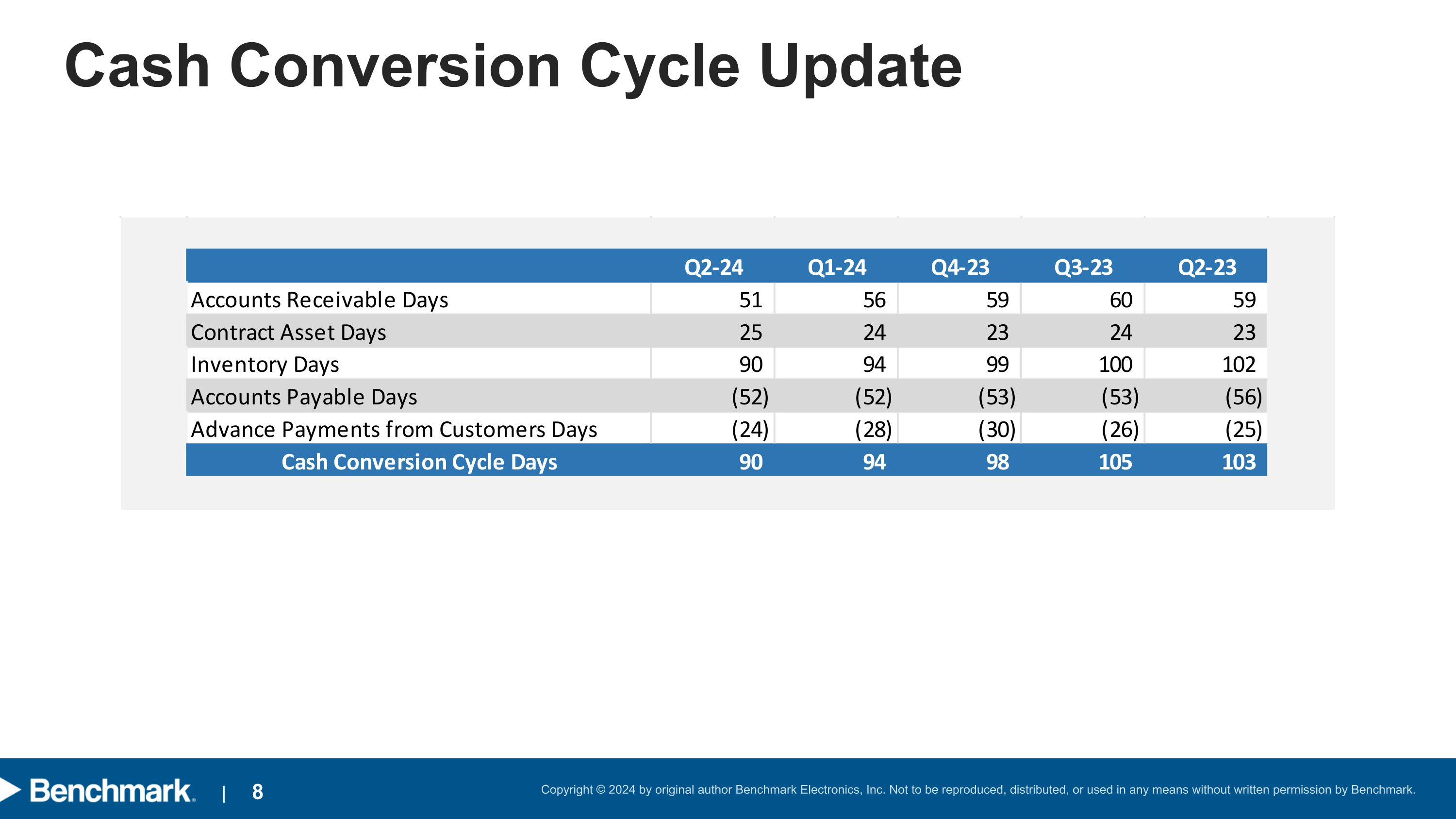 Cash Conversion Cycle Update

| | Q2-24 | Q1-24 | Q4-23 | Q3-23 | Q2-23 |
|---|---|---|---|---|---|
| Accounts Receivable Days | 51 | 56 | 59 | 60 | 59 |
| Contract Asset Days | 25 | 24 | 23 | 24 | 23 |
| Inventory Days | 90 | 94 | 99 | 100 | 102 |
| Accounts Payable Days | (52) | (52) | (53) | (53) | (56) |
| Advance Payments from Customers Days | (24) | (28) | (30) | (26) | (25) |
| Cash Conversion Cycle Days | 90 | 94 | 98 | 105 | 103 |

Benchmark. | 8

Copyright © 2024 by original author Benchmark Electronics, Inc. Not to be reproduced, distributed, or used in any means without written permission by Benchmark.